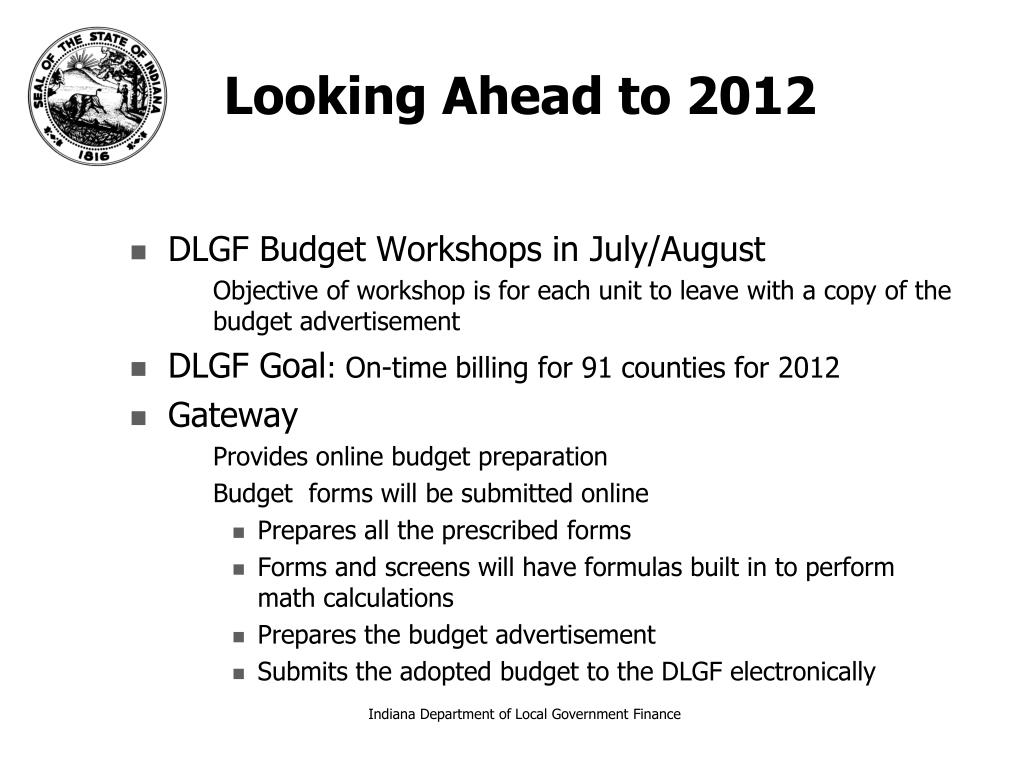 SEAL OF THE STATE OF INDIANA
1816

Looking Ahead to 2012

- DLGF Budget Workshops in July/August
  Objective of workshop is for each unit to leave with a copy of the budget advertisement
- DLGF Goal: On-time billing for 91 counties for 2012
- Gateway
  Provides online budget preparation
  Budget forms will be submitted online
  - Prepares all the prescribed forms
  - Forms and screens will have formulas built in to perform math calculations
  - Prepares the budget advertisement
  - Submits the adopted budget to the DLGF electronically

Indiana Department of Local Government Finance